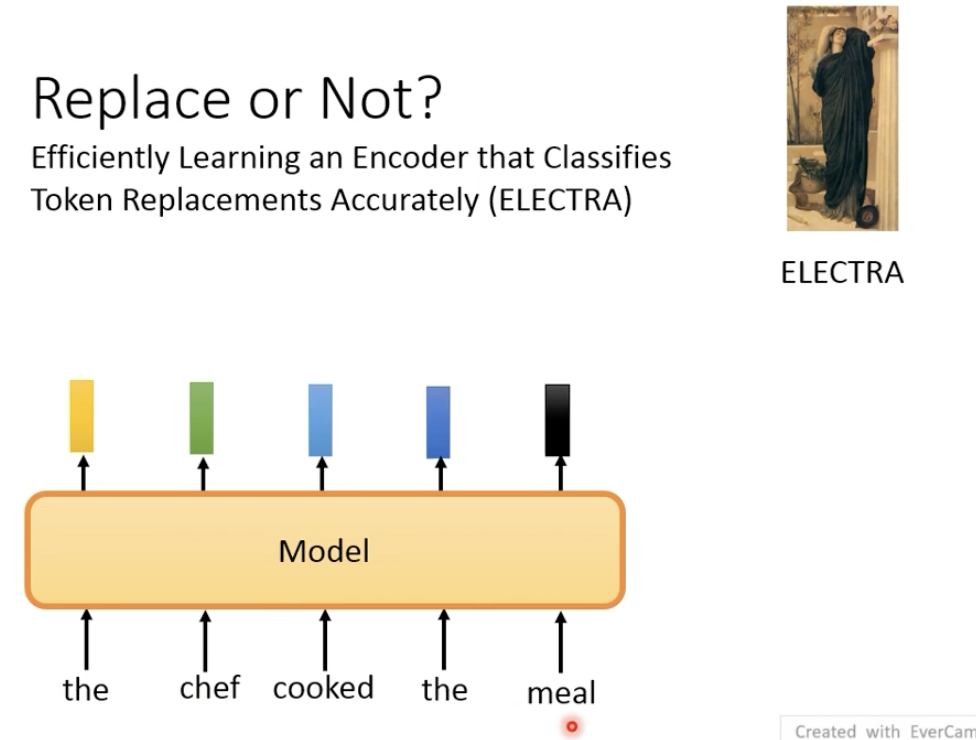 Replace or Not?

Efficiently Learning an Encoder that Classifies Token Replacements Accurately (ELECTRA)

ELECTRA

Model

the chef cooked the meal

Created with EverCam